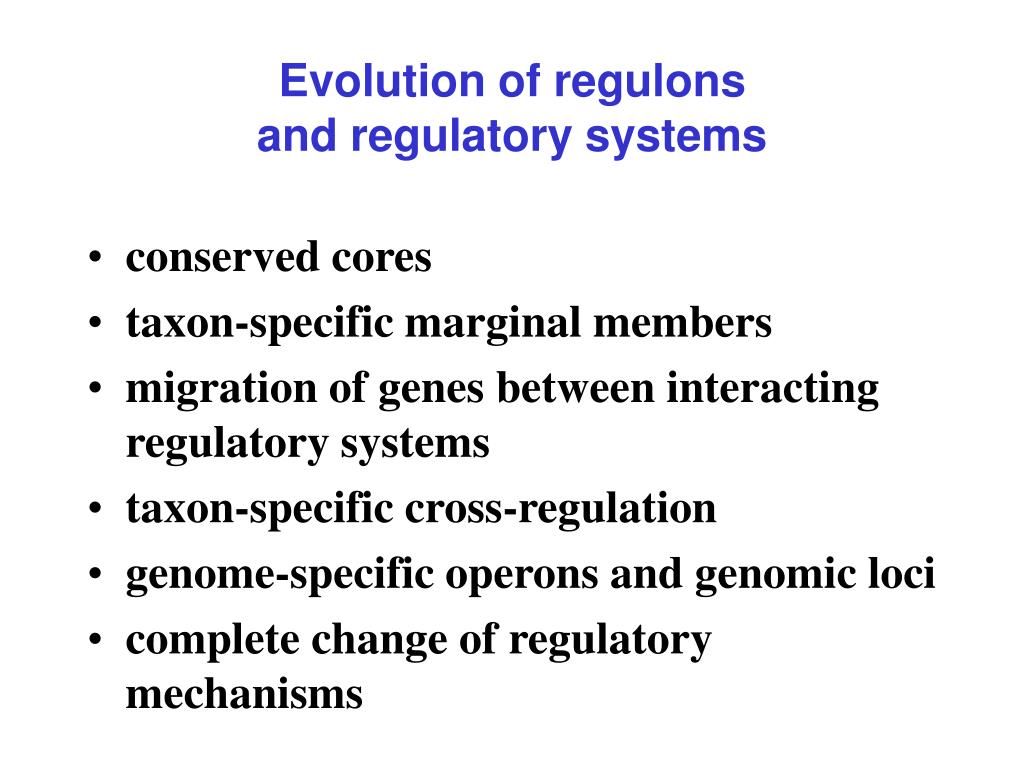 Evolution of regulons
and regulatory systems

• conserved cores
• taxon-specific marginal members
• migration of genes between interacting regulatory systems
• taxon-specific cross-regulation
• genome-specific operons and genomic loci
• complete change of regulatory mechanisms